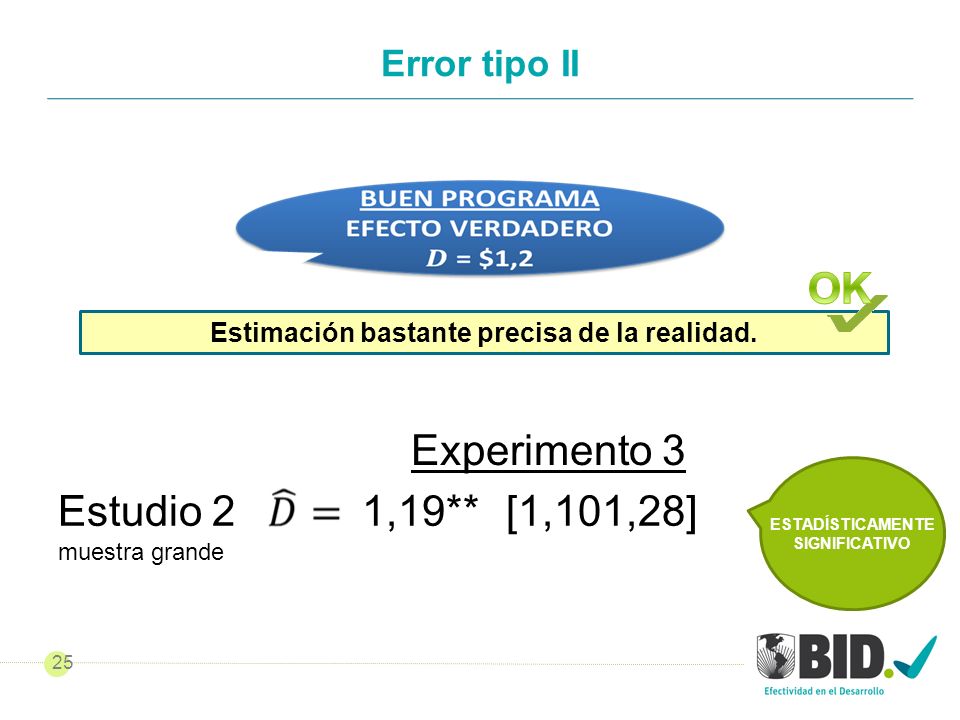 Error tipo II

BUEN PROGRAMA
EFECTO VERDADERO
$D$ = \$1,2

OK

Estimación bastante precisa de la realidad.

Experimento 3

Estudio 2 $\widehat{D} =$ 1,19** [1,101,28]
muestra grande

ESTADÍSTICAMENTE SIGNIFICATIVO

25

BID.
Efectividad en el Desarrollo